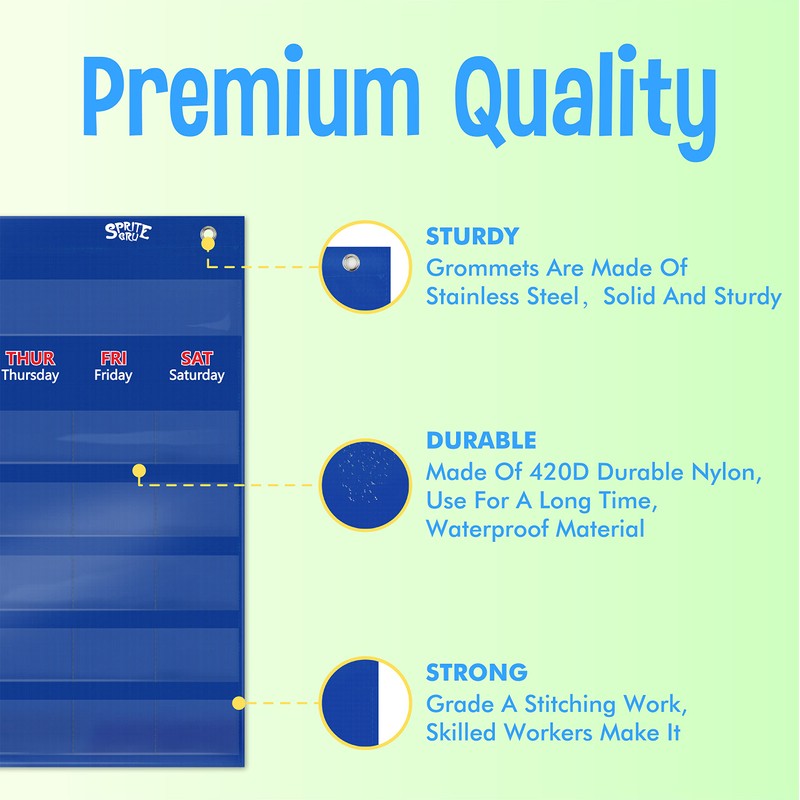 Premium Quality

SPRITE GRU

THUR
Thursday

FRI
Friday

SAT
Saturday

STURDY
Grommets Are Made Of Stainless Steel， Solid And Sturdy

DURABLE
Made Of 420D Durable Nylon, Use For A Long Time, Waterproof Material

STRONG
Grade A Stitching Work, Skilled Workers Make It